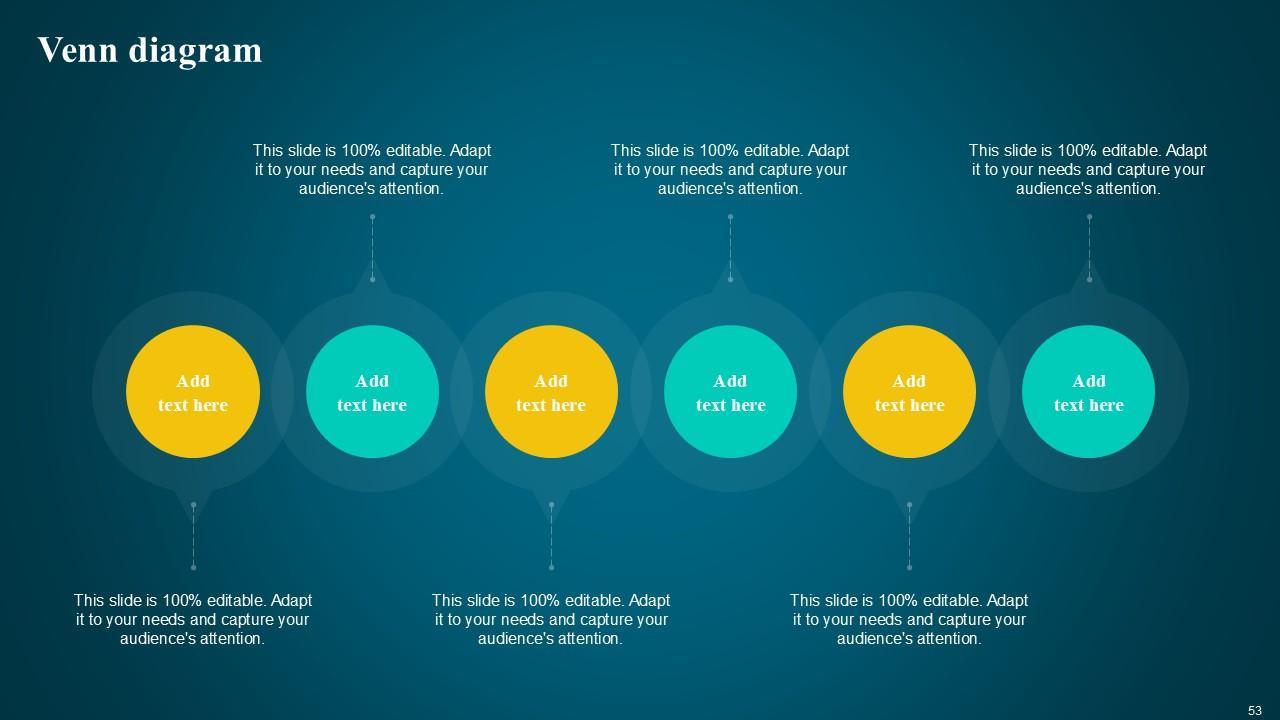 Venn diagram

This slide is 100% editable. Adapt it to your needs and capture your audience's attention.

This slide is 100% editable. Adapt it to your needs and capture your audience's attention.

This slide is 100% editable. Adapt it to your needs and capture your audience's attention.

Add text here

Add text here

Add text here

Add text here

Add text here

Add text here

This slide is 100% editable. Adapt it to your needs and capture your audience's attention.

This slide is 100% editable. Adapt it to your needs and capture your audience's attention.

This slide is 100% editable. Adapt it to your needs and capture your audience's attention.

53